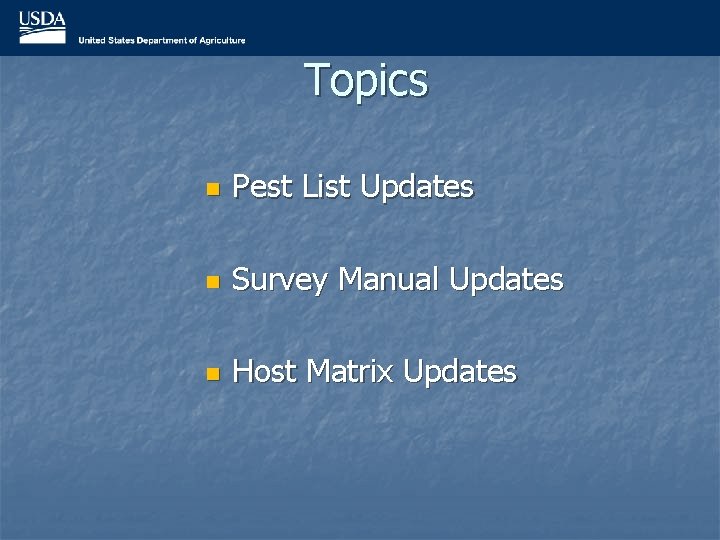 USDA
United States Department of Agriculture

Topics

Pest List Updates

Survey Manual Updates

Host Matrix Updates